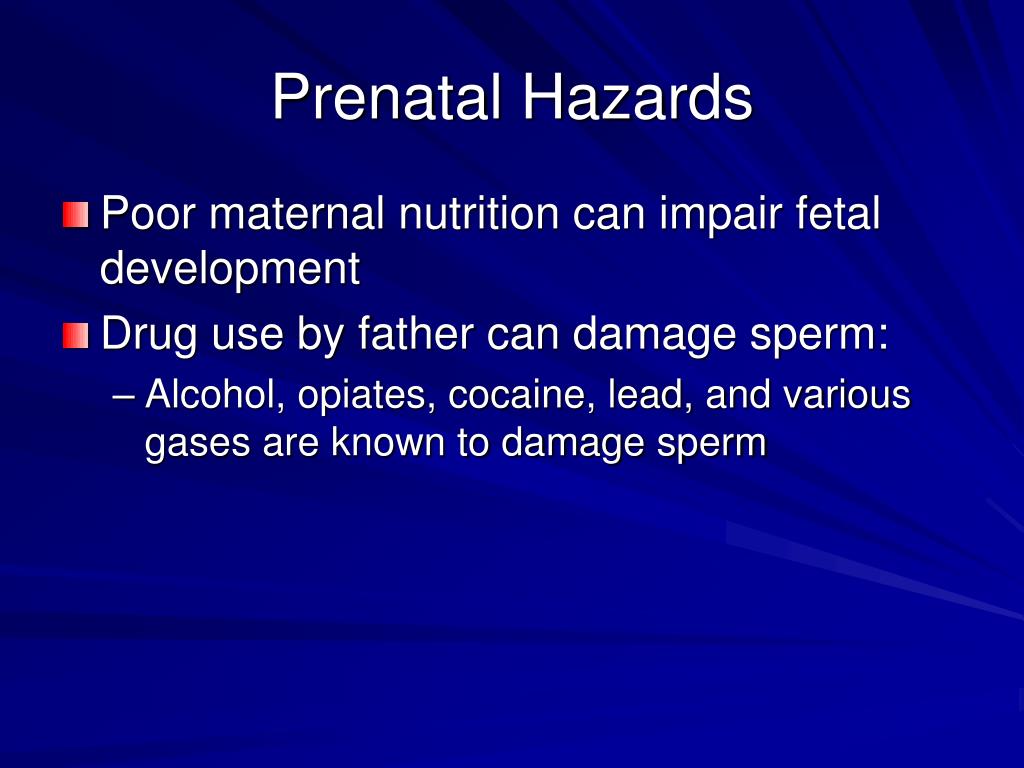 Prenatal Hazards

Poor maternal nutrition can impair fetal development

Drug use by father can damage sperm:

– Alcohol, opiates, cocaine, lead, and various gases are known to damage sperm